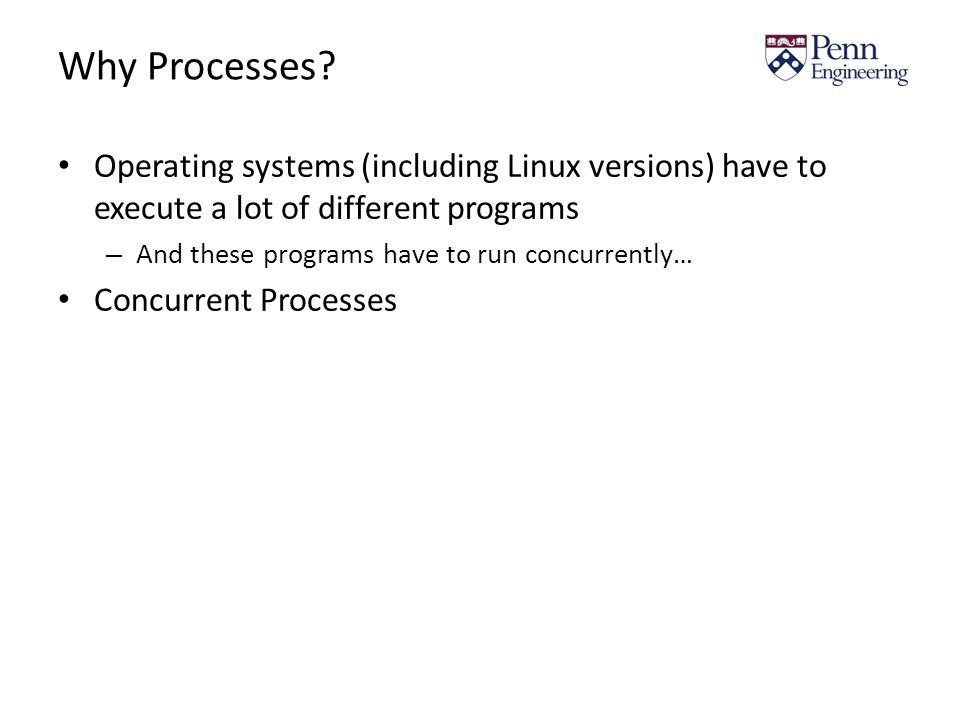 Why Processes?

Penn Engineering

• Operating systems (including Linux versions) have to execute a lot of different programs

– And these programs have to run concurrently…

• Concurrent Processes